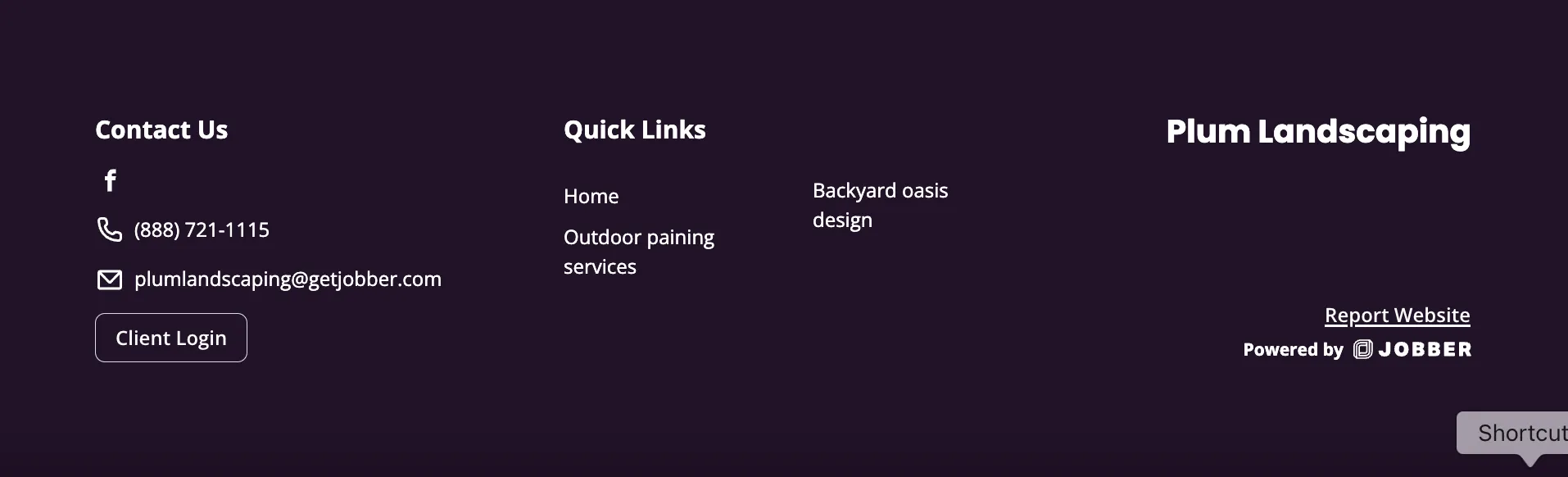 Contact Us

(888) 721-1115

plumlandscaping@getjobber.com

Client Login

Quick Links

Home

Outdoor paining services

Backyard oasis design

Plum Landscaping

Report Website

Powered by JOBBER

Shortcut